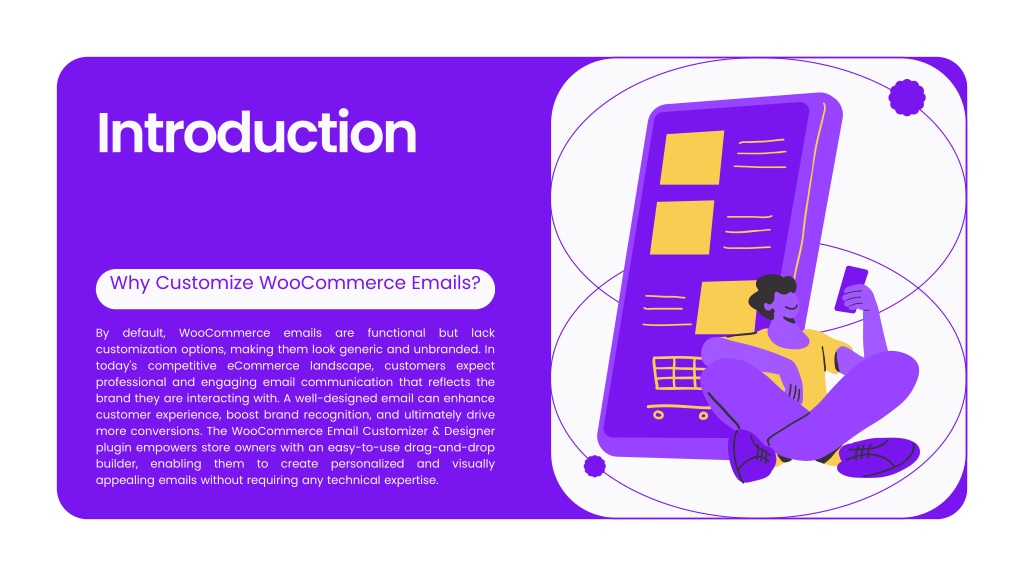 Introduction

Why Customize WooCommerce Emails?

By default, WooCommerce emails are functional but lack customization options, making them look generic and unbranded. In today's competitive eCommerce landscape, customers expect professional and engaging email communication that reflects the brand they are interacting with. A well-designed email can enhance customer experience, boost brand recognition, and ultimately drive more conversions. The WooCommerce Email Customizer & Designer plugin empowers store owners with an easy-to-use drag-and-drop builder, enabling them to create personalized and visually appealing emails without requiring any technical expertise.